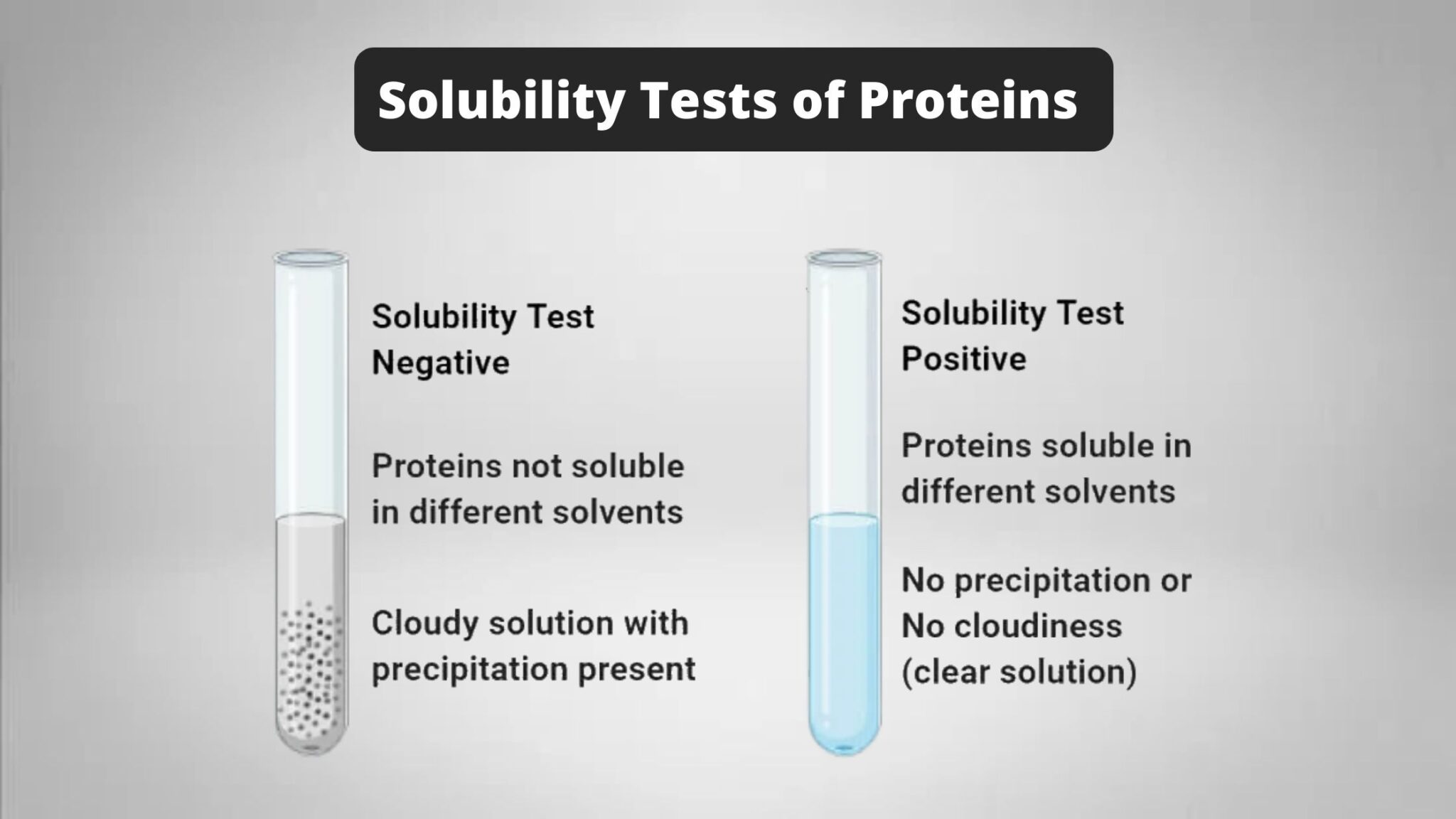 Solubility Tests of Proteins

Solubility Test Negative

Proteins not soluble in different solvents

Cloudy solution with precipitation present

Solubility Test Positive

Proteins soluble in different solvents

No precipitation or No cloudiness (clear solution)